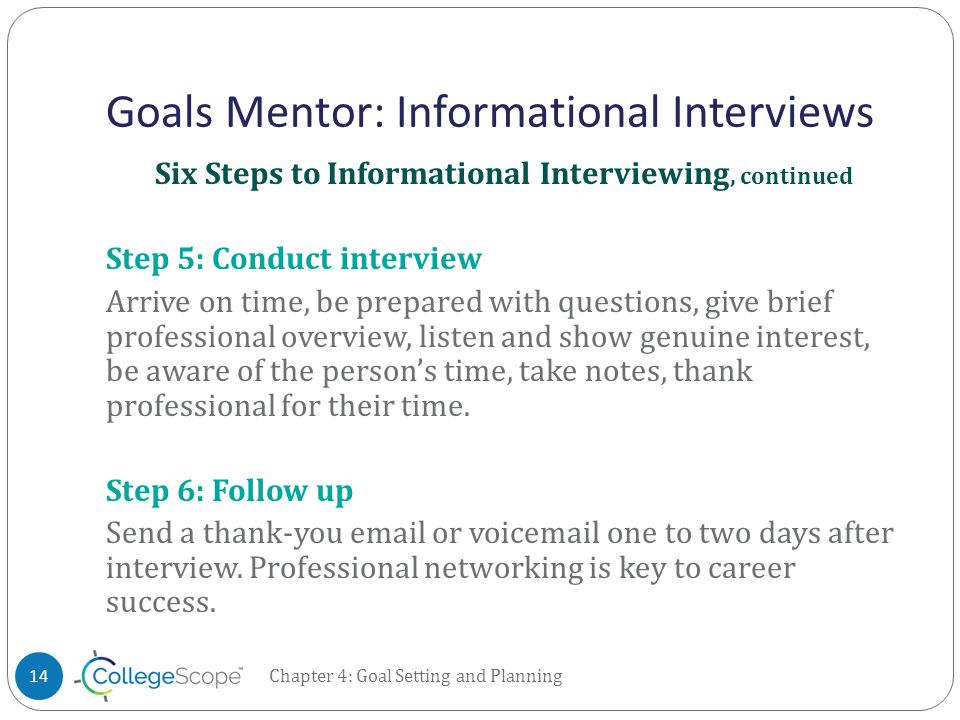 Goals Mentor: Informational Interviews

Six Steps to Informational Interviewing, continued

Step 5: Conduct interview

Arrive on time, be prepared with questions, give brief professional overview, listen and show genuine interest, be aware of the person's time, take notes, thank professional for their time.

Step 6: Follow up

Send a thank-you email or voicemail one to two days after interview. Professional networking is key to career success.

14

CollegeScope™

Chapter 4: Goal Setting and Planning